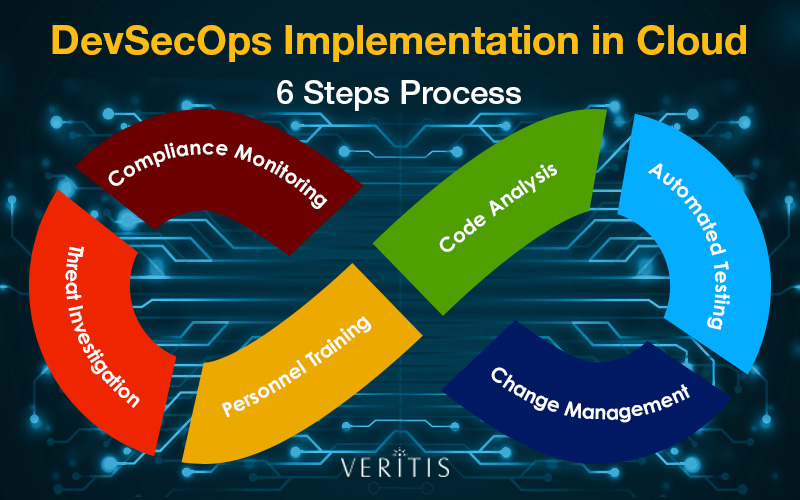 DevSecOps Implementation in Cloud

6 Steps Process

Compliance Monitoring

Threat Investigation

Personnel Training

Code Analysis

Automated Testing

Change Management

VERITIS